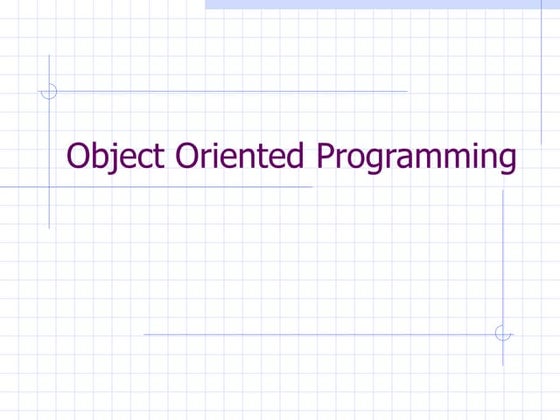 Object Oriented Programming